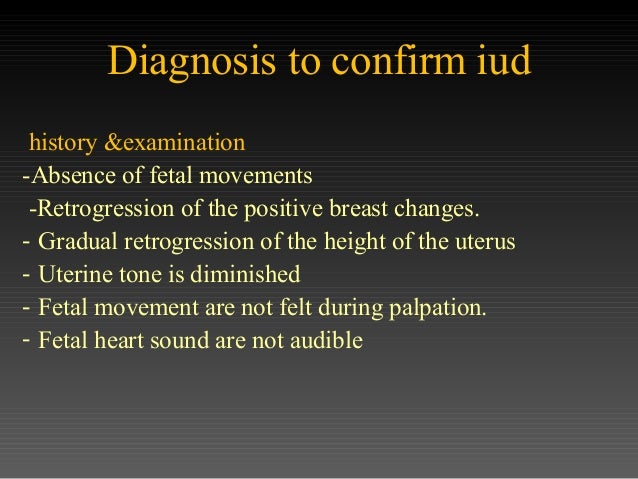 Diagnosis to confirm iud

history &examination
-Absence of fetal movements
-Retrogression of the positive breast changes.
- Gradual retrogression of the height of the uterus
- Uterine tone is diminished
- Fetal movement are not felt during palpation.
- Fetal heart sound are not audible